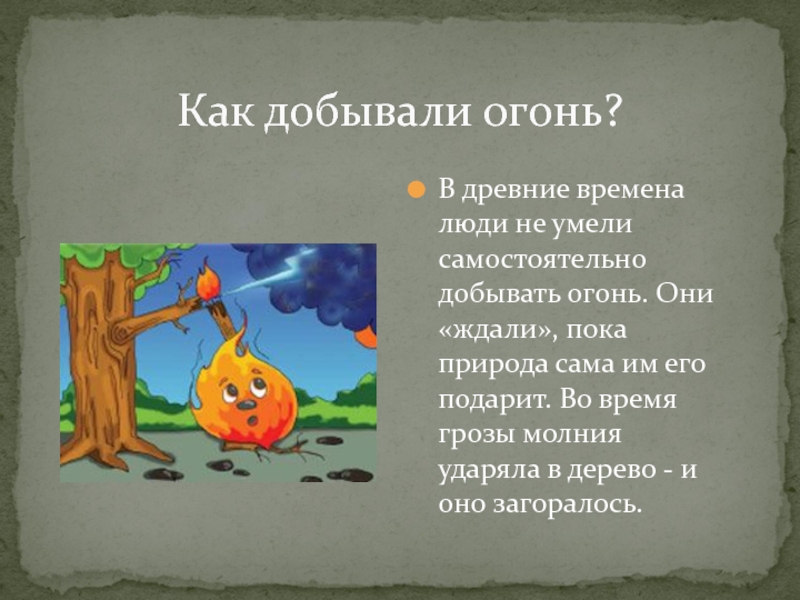 Как добывали огонь?

В древние времена люди не умели самостоятельно добывать огонь. Они «ждали», пока природа сама им его подарит. Во время грозы молния ударяла в дерево - и оно загоралось.